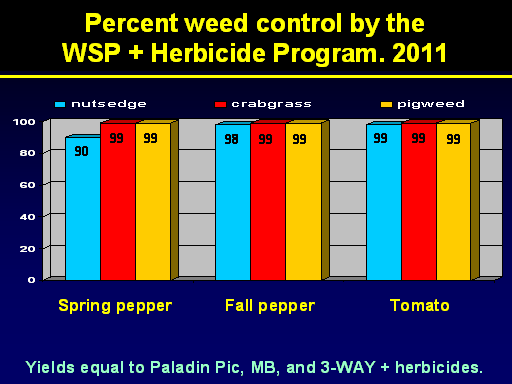 Percent weed control by the WSP + Herbicide Program. 2011

nutsedge crabgrass pigweed

100
80
60
40
20
0

90 99 99
98 99 99
99 99 99

Spring pepper Fall pepper Tomato

Yields equal to Paladin Pic, MB, and 3-WAY + herbicides.